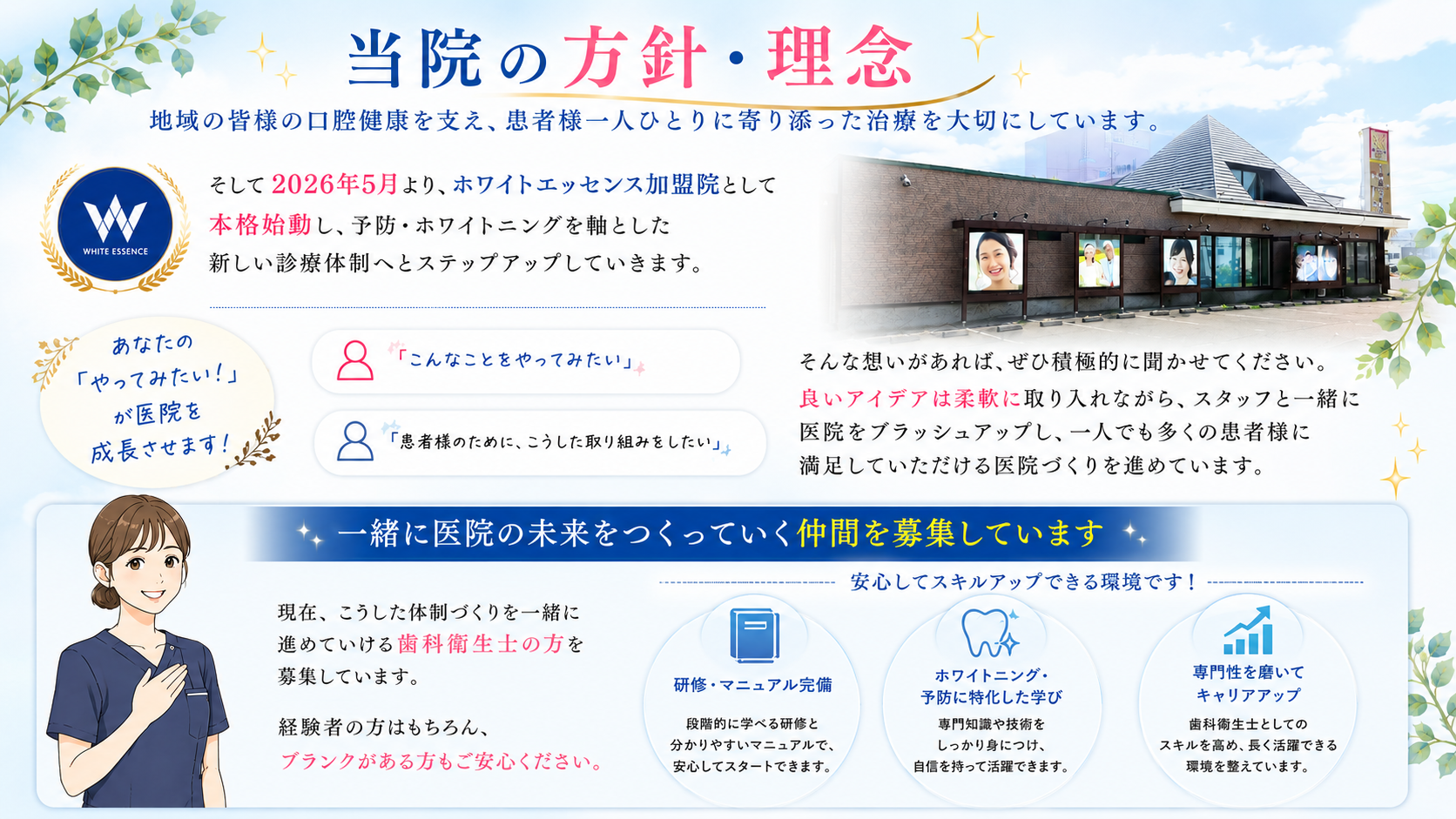 当院の方針・理念

地域の皆様の口腔健康を支え、患者様一人ひとりに寄り添った治療を大切にしています。

WHITE ESSENCE

そして2026年5月より、ホワイトエッセンス加盟院として本格始動し、予防・ホワイトニングを軸とした新しい診療体制へとステップアップしていきます。

あなたの「やってみたい！」が医院を成長させます！

「こんなことをやってみたい」

「患者様のために、こうした取り組みをしたい」

そんな想いがあれば、ぜひ積極的に聞かせてください。良いアイデアは柔軟に取り入れながら、スタッフと一緒に医院をブラッシュアップし、一人でも多くの患者様に満足していただける医院づくりを進めています。

一緒に医院の未来をつくっていく仲間を募集しています

現在、こうした体制づくりを一緒に進めていける歯科衛生士の方を募集しています。

経験者の方はもちろん、ブランクがある方もご安心ください。

安心してスキルアップできる環境です！

研修・マニュアル完備
段階的に学べる研修と分かりやすいマニュアルで、安心してスタートできます。

ホワイトニング・予防に特化した学び
専門知識や技術をしっかり身につけ、自信を持って活躍できます。

専門性を磨いてキャリアアップ
歯科衛生士としてのスキルを高め、長く活躍できる環境を整えています。